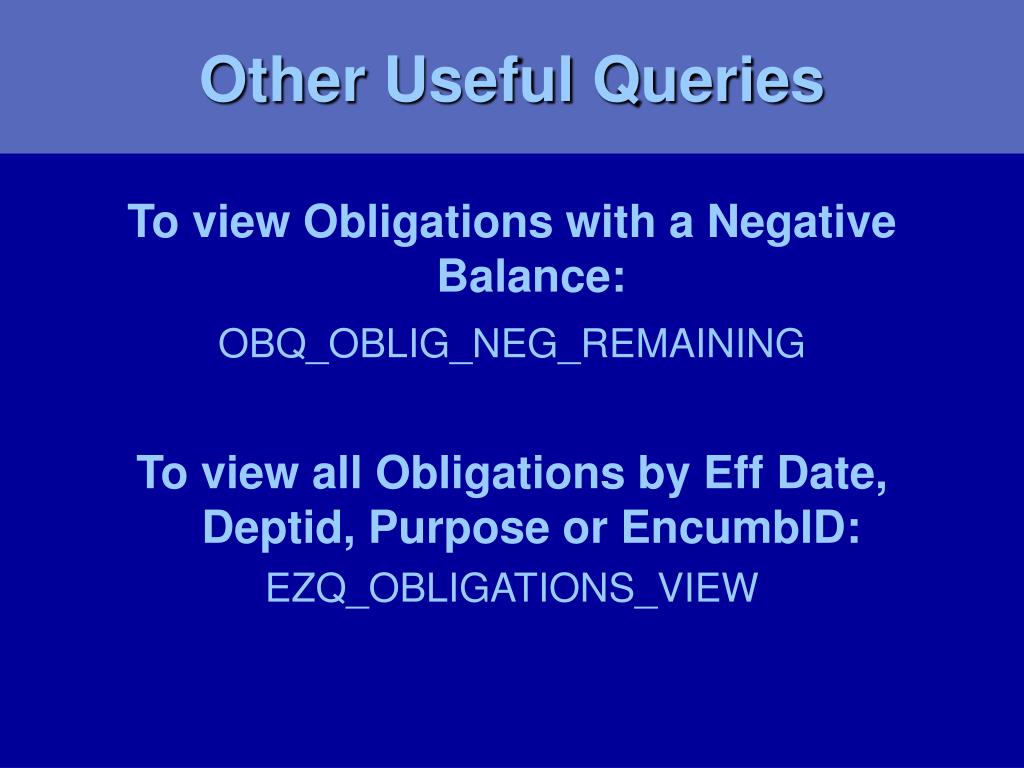 Other Useful Queries

To view Obligations with a Negative Balance:

OBQ_OBLIG_NEG_REMAINING

To view all Obligations by Eff Date, Deptid, Purpose or EncumbID:

EZQ_OBLIGATIONS_VIEW